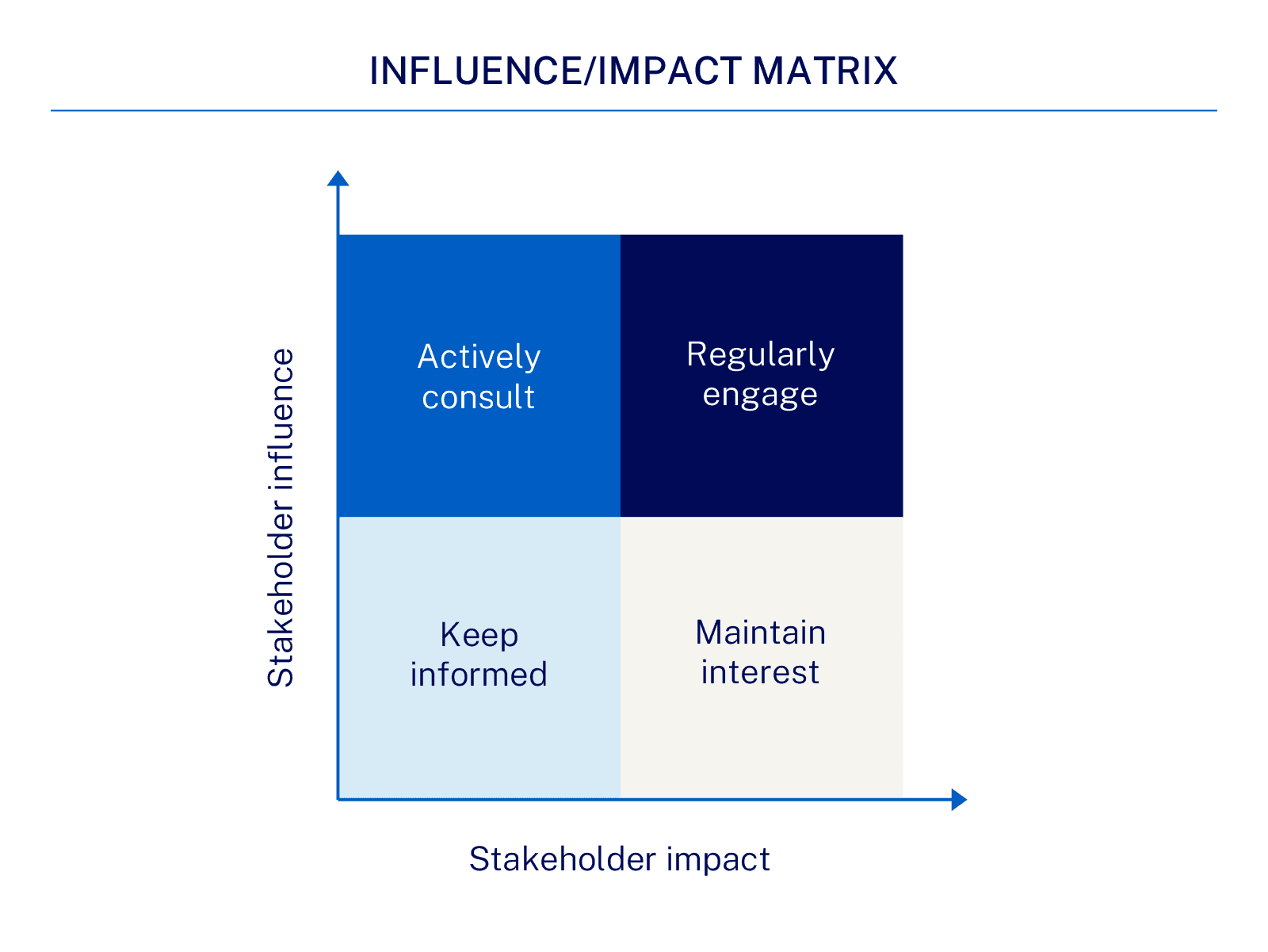 INFLUENCE/IMPACT MATRIX

Stakeholder influence

Actively consult

Regularly engage

Keep informed

Maintain interest

Stakeholder impact